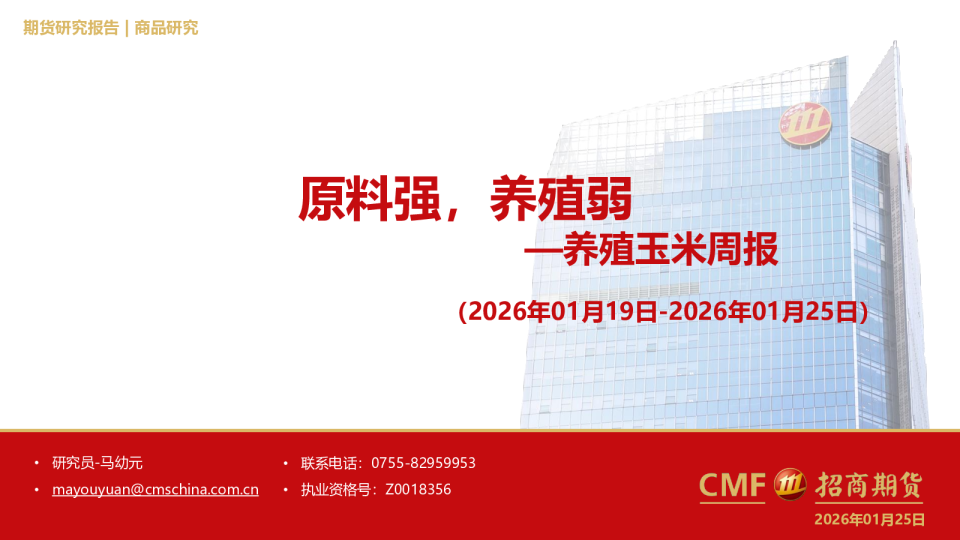 期货研究报告 | 商品研究

原料强，养殖弱

—养殖玉米周报

(2026年01月19日-2026年01月25日)

• 研究员-马幼元

• mayouyuan@cmschina.com.cn

• 联系电话：0755-82959953

• 执业资格号：Z0018356

CMF 招商期货

2026年01月25日